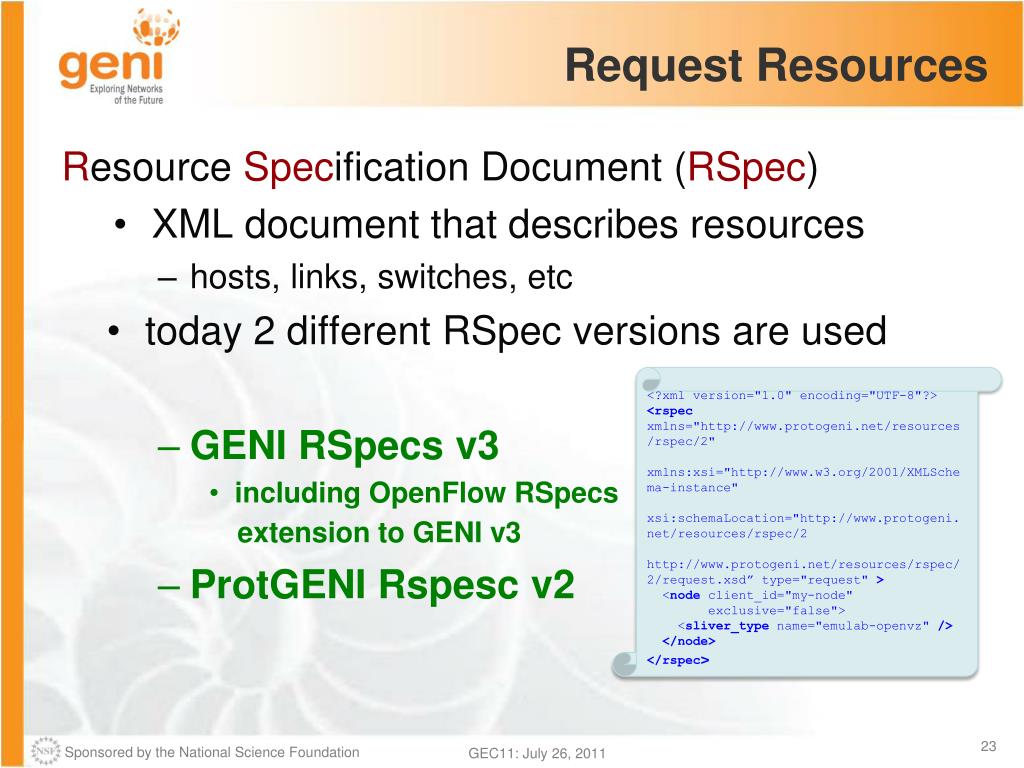 geni
Exploring Networks of the Future

Request Resources

Resource Specification Document (RSpec)
• XML document that describes resources
– hosts, links, switches, etc
• today 2 different RSpec versions are used

– GENI RSpecs v3
• including OpenFlow RSpecs extension to GENI v3
– ProtGENI Rspesc v2

<?xml version="1.0" encoding="UTF-8"?>
<rspec xmlns="http://www.protogeni.net/resources/rspec/2"
xmlns:xsi="http://www.w3.org/2001/XMLSchema-instance"
xsi:schemaLocation="http://www.protogeni.net/resources/rspec/2
http://www.protogeni.net/resources/rspec/2/request.xsd" type="request" >
<node client_id="my-node" exclusive="false">
<sliver_type name="emulab-openvz" />
</node>
</rspec>

NSF Sponsored by the National Science Foundation
GEC11: July 26, 2011
23